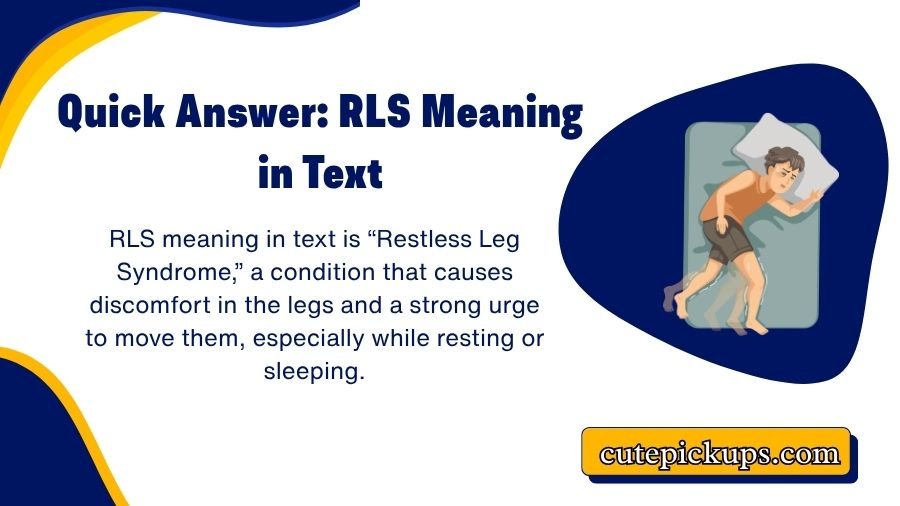 Quick Answer: RLS Meaning in Text

RLS meaning in text is “Restless Leg Syndrome,” a condition that causes discomfort in the legs and a strong urge to move them, especially while resting or sleeping.

cutepickups.com